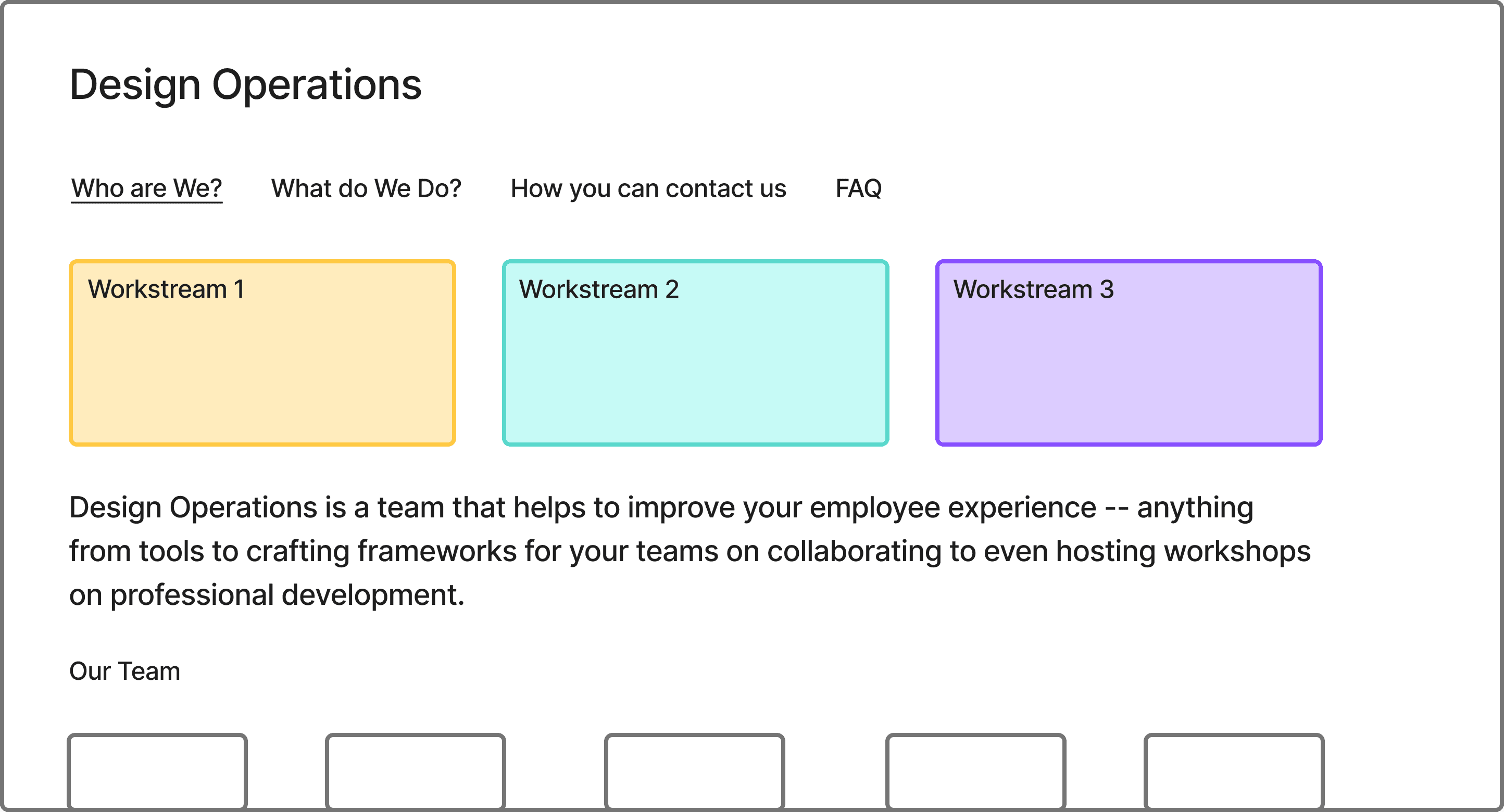 Design Operations

Who are We? What do We Do? How you can contact us FAQ

Workstream 1

Workstream 2

Workstream 3

Design Operations is a team that helps to improve your employee experience -- anything from tools to crafting frameworks for your teams on collaborating to even hosting workshops on professional development.

Our Team